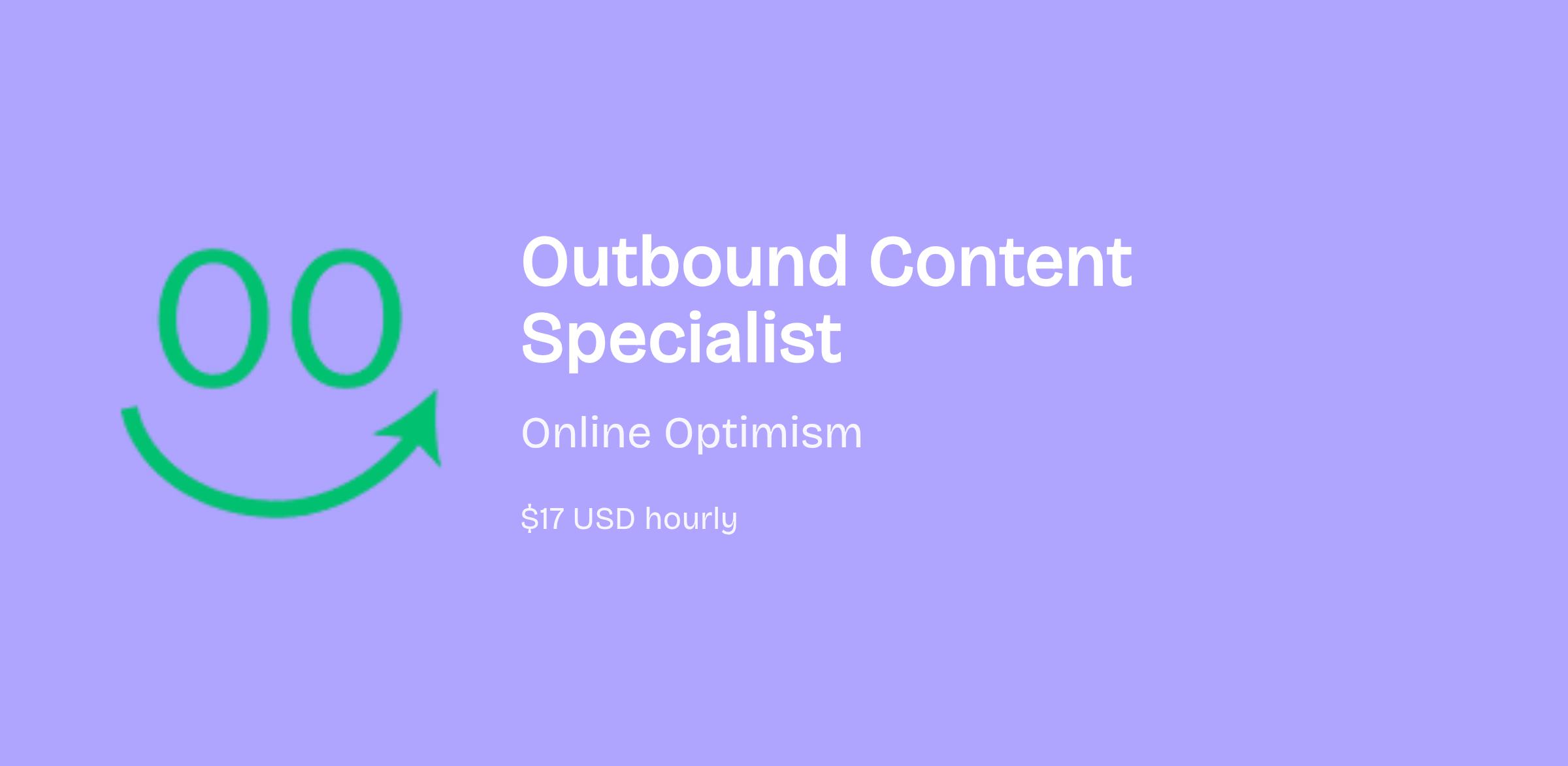 OO

Outbound Content Specialist

Online Optimism

\$17 USD hourly